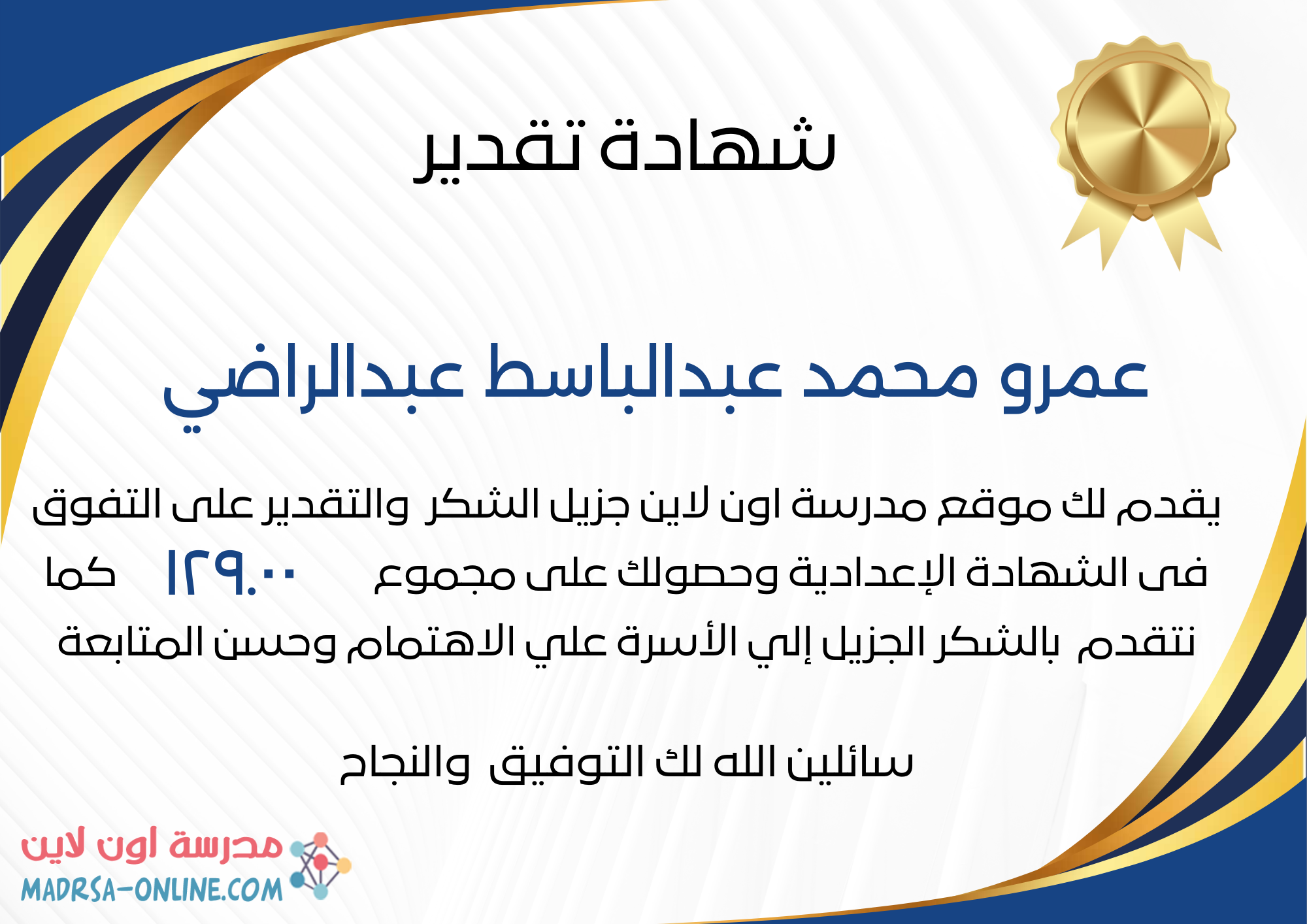 شهادة تقدير

عمرو محمد عبدالباسط عبدالراضي

يقدم لك موقع مدرسة اون لاين جزيل الشكر والتقدير على التفوق فى الشهادة الإعدادية وحصولك على مجموع ١٢٩.٠٠ كما نتقدم بالشكر الجزيل إلي الأسرة علي الاهتمام وحسن المتابعة

سائلين الله لك التوفيق والنجاح

مدرسة اون لاين
MADRSA-ONLINE.COM